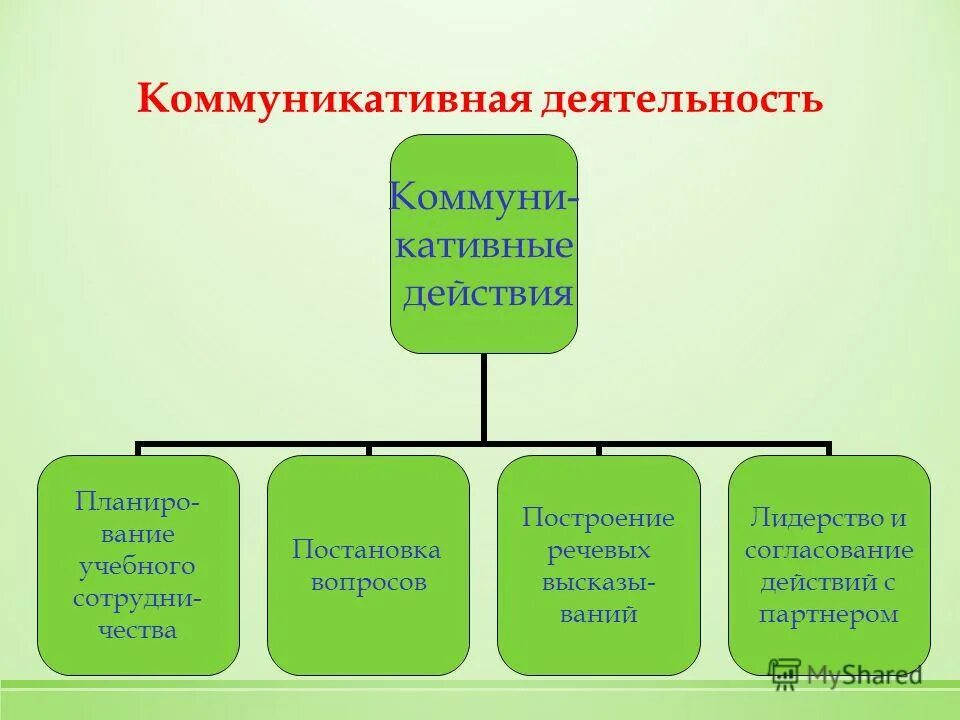 Коммуникативная деятельность

Коммуникативные действия

Планирование учебного сотрудничества

Постановка вопросов

Построение речевых высказываний

Лидерство и согласование действий с партнером

MyShared